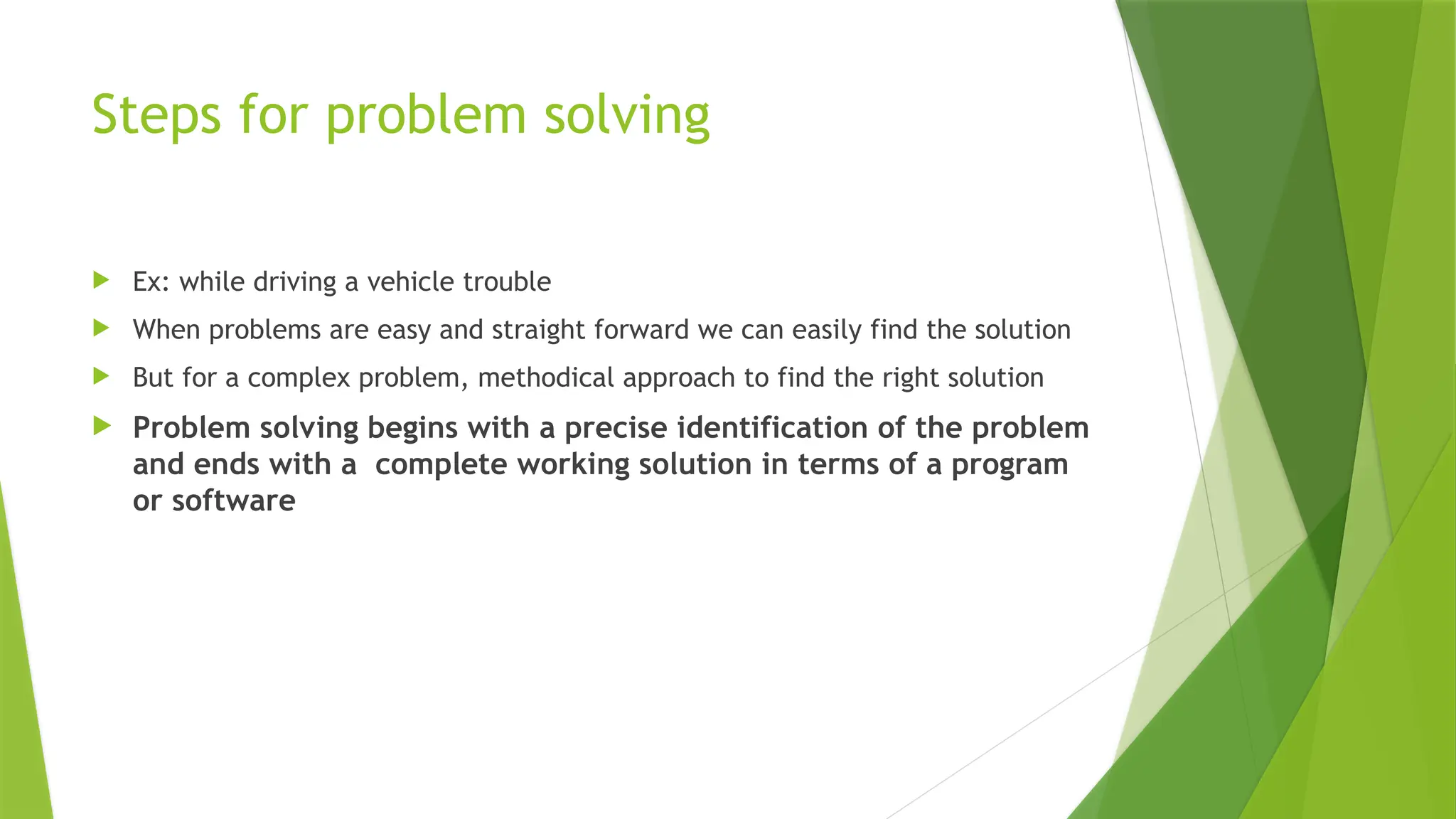 Steps for problem solving

Ex: while driving a vehicle trouble

When problems are easy and straight forward we can easily find the solution

But for a complex problem, methodical approach to find the right solution

Problem solving begins with a precise identification of the problem and ends with a complete working solution in terms of a program or software